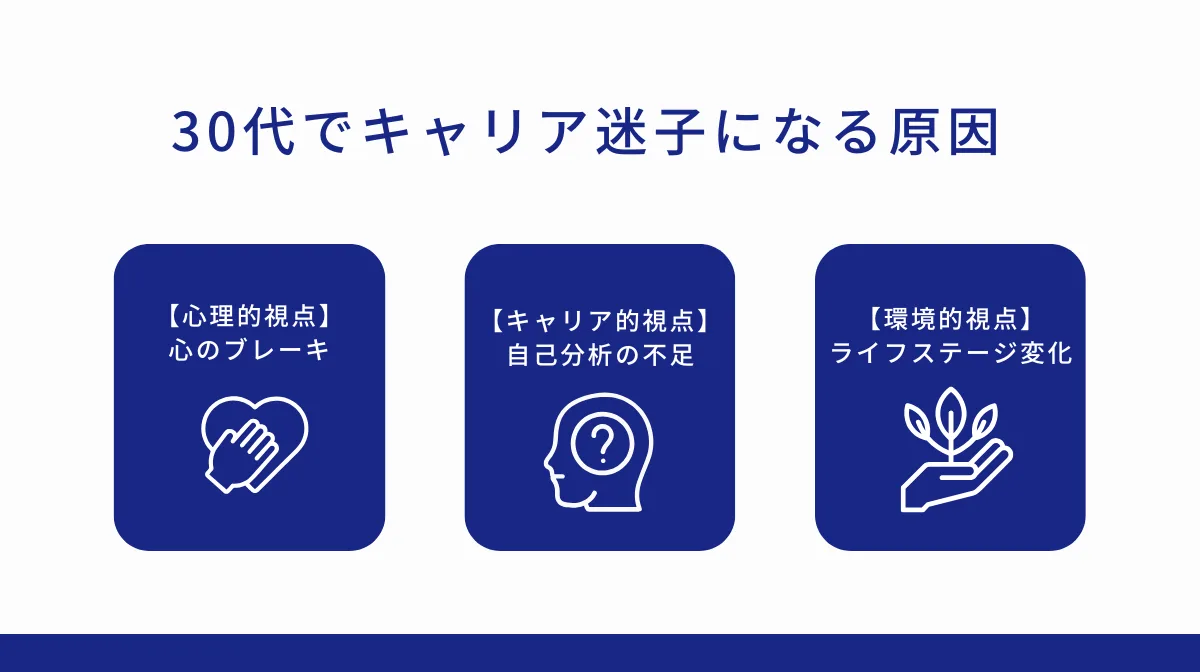 30代でキャリア迷子になる原因

【心理的視点】
心のブレーキ

【キャリア的視点】
自己分析の不足

?

【環境的視点】
ライフステージ変化